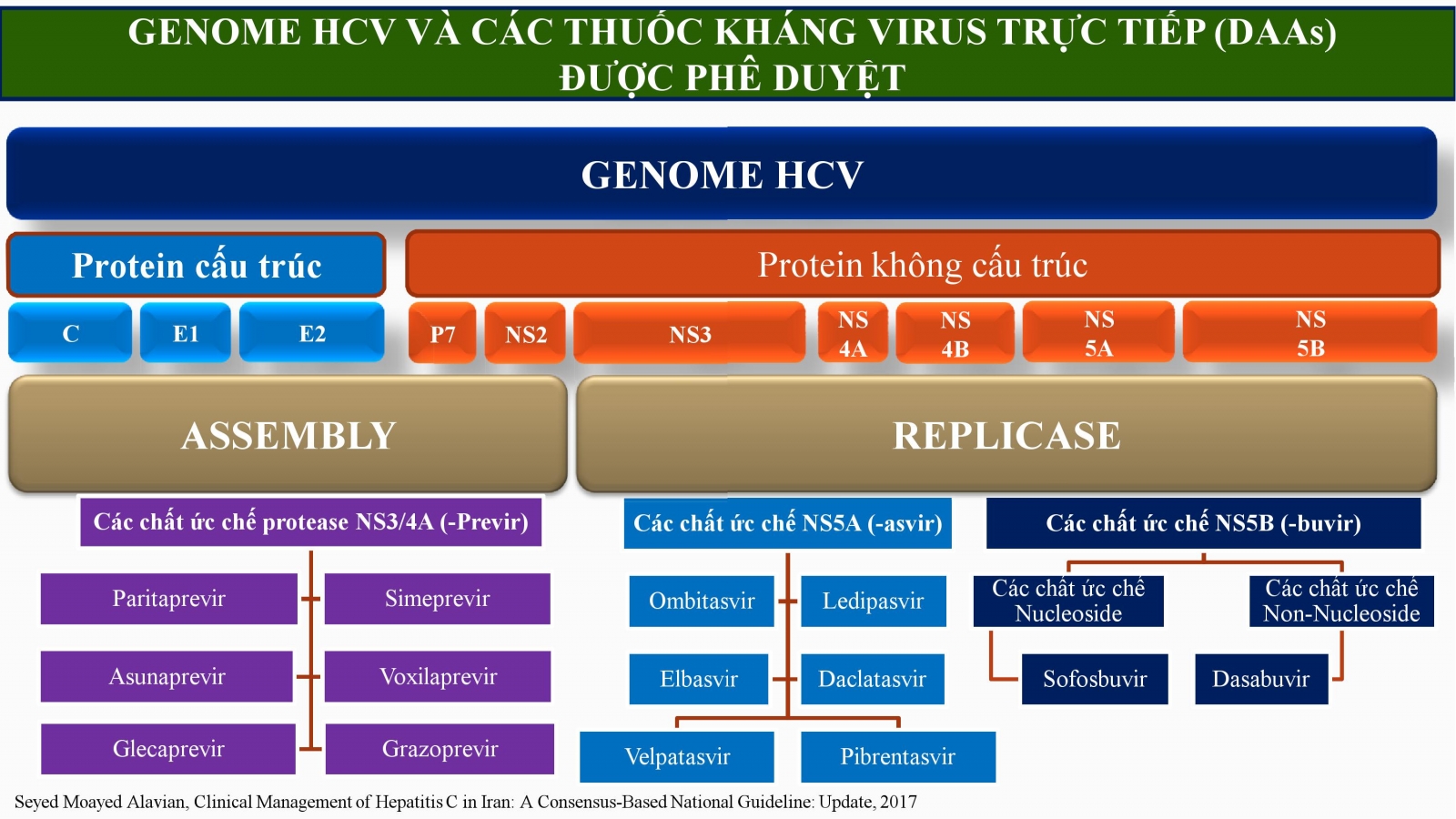 GENOME HCV VÀ CÁC THUỐC KHÁNG VIRUS TRỰC TIẾP (DAAs) ĐƯỢC PHÊ DUYỆT

GENOME HCV

Protein cấu trúc

Protein không cấu trúc

C

E1

E2

P7

NS2

NS3

NS 4A

NS 4B

NS 5A

NS 5B

ASSEMBLY

REPLICASE

Các chất ức chế protease NS3/4A (-Previr)

Paritaprevir

Simeprevir

Asunaprevir

Voxilaprevir

Glecaprevir

Grazoprevir

Các chất ức chế NS5A (-asvir)

Ombitasvir

Ledipasvir

Elbasvir

Daclatasvir

Velpatasvir

Pibrentasvir

Các chất ức chế NS5B (-buvir)

Các chất ức chế Nucleoside

Các chất ức chế Non-Nucleoside

Sofosbuvir

Dasabuvir

Seyed Moayed Alavian, Clinical Management of Hepatitis C in Iran: A Consensus-Based National Guideline: Update, 2017